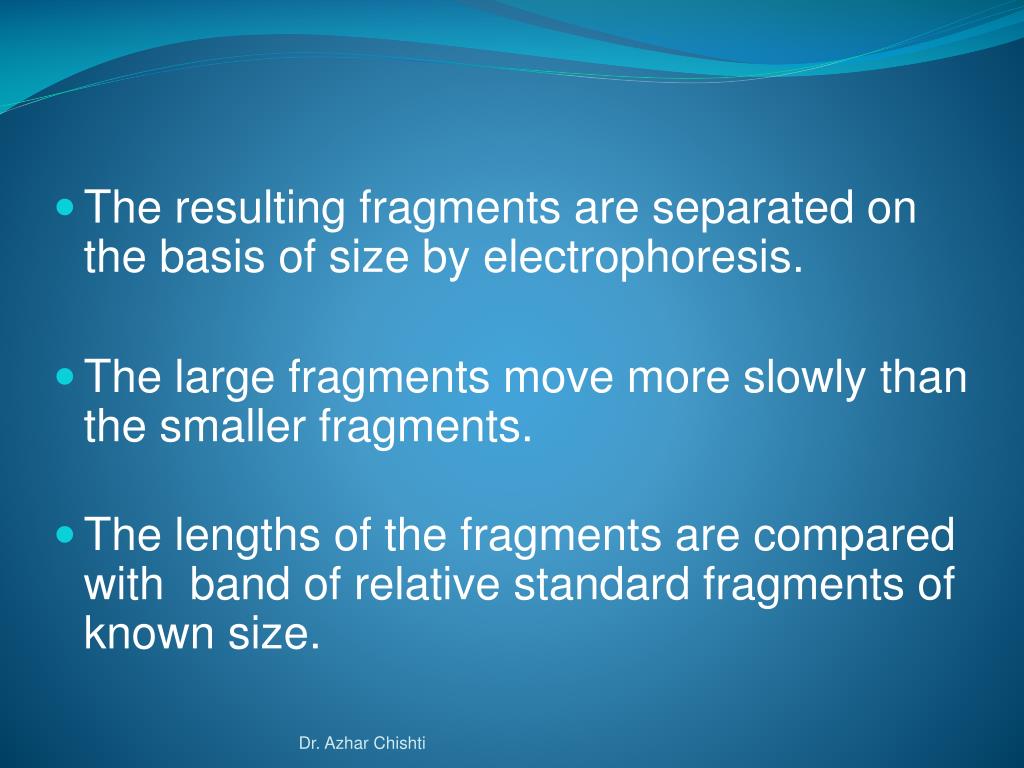 The resulting fragments are separated on the basis of size by electrophoresis.

The large fragments move more slowly than the smaller fragments.

The lengths of the fragments are compared with  band of relative standard fragments of known size.

Dr. Azhar Chishti